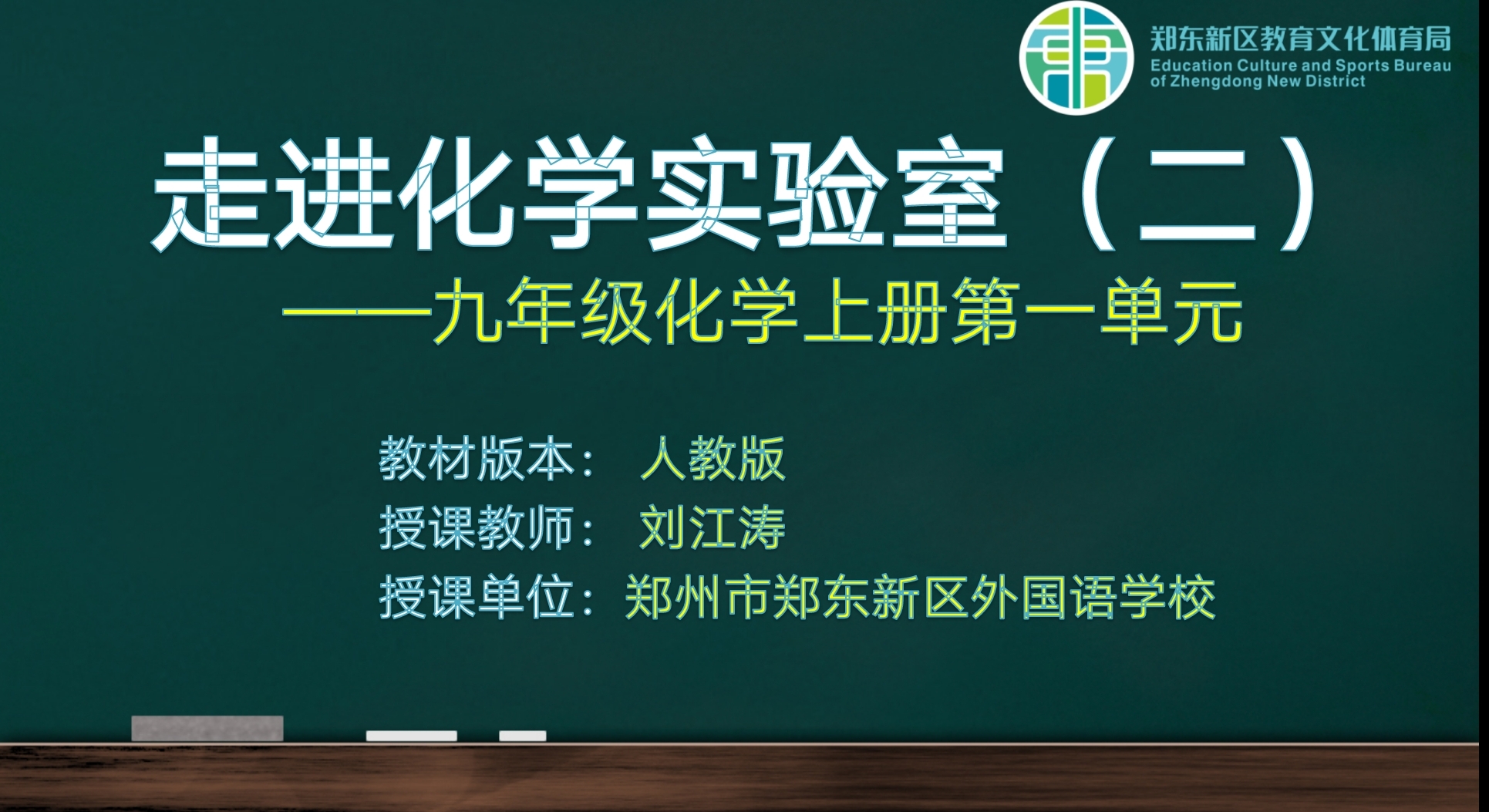 郑东新区教育文化体育局
Education Culture and Sports Bureau of Zhengdong New District

走进化学实验室（二）
——九年级化学上册第一单元

教材版本： 人教版
授课教师： 刘江涛
授课单位：郑州市郑东新区外国语学校